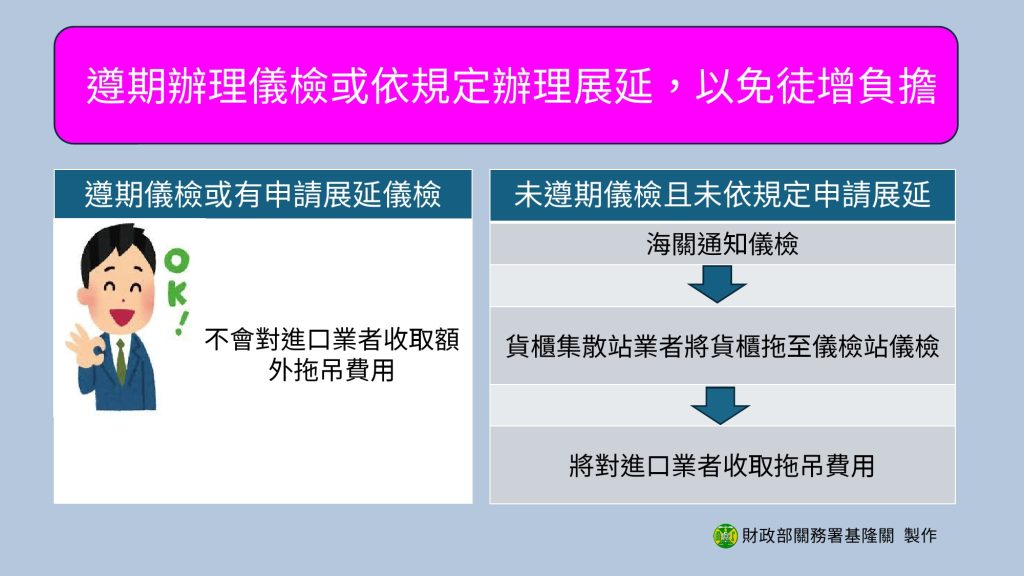 遵期辦理儀檢或依規定辦理展延，以免徒增負擔

遵期儀檢或有申請展延儀檢

OK!

不會對進口業者收取額外拖吊費用

未遵期儀檢且未依規定申請展延

海關通知儀檢

貨櫃集散站業者將貨櫃拖至儀檢站儀檢

將對進口業者收取拖吊費用

財政部關務署基隆關 製作